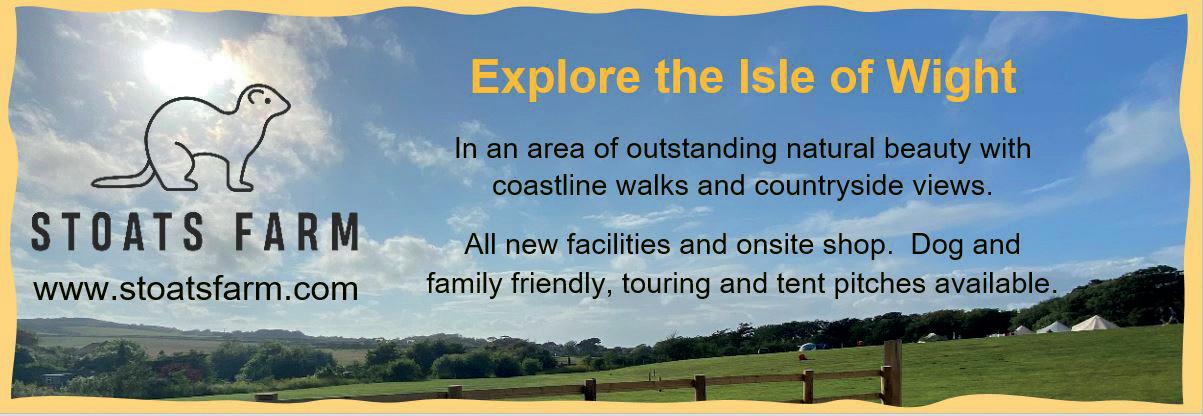 STOATS FARM

www.stoatsfarm.com

Explore the Isle of Wight

In an area of outstanding natural beauty with coastline walks and countryside views.

All new facilities and onsite shop.  Dog and family friendly, touring and tent pitches available.